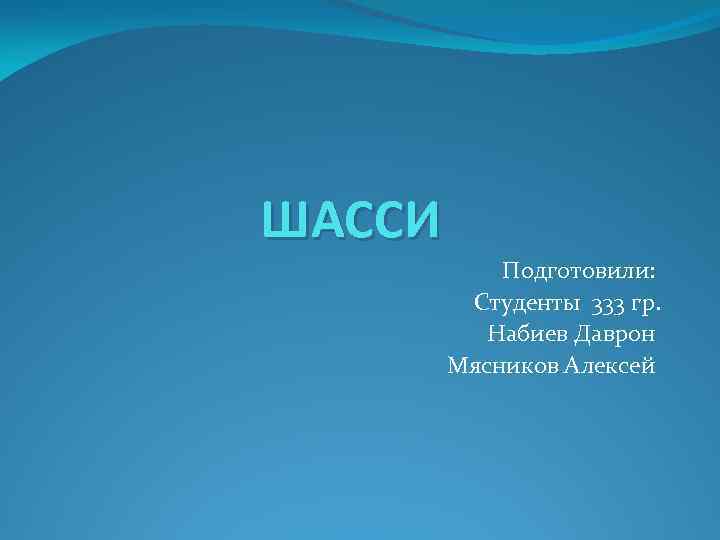 ШАССИ

Подготовили:
Студенты 333 гр.
Набиев Даврон
Мясников Алексей